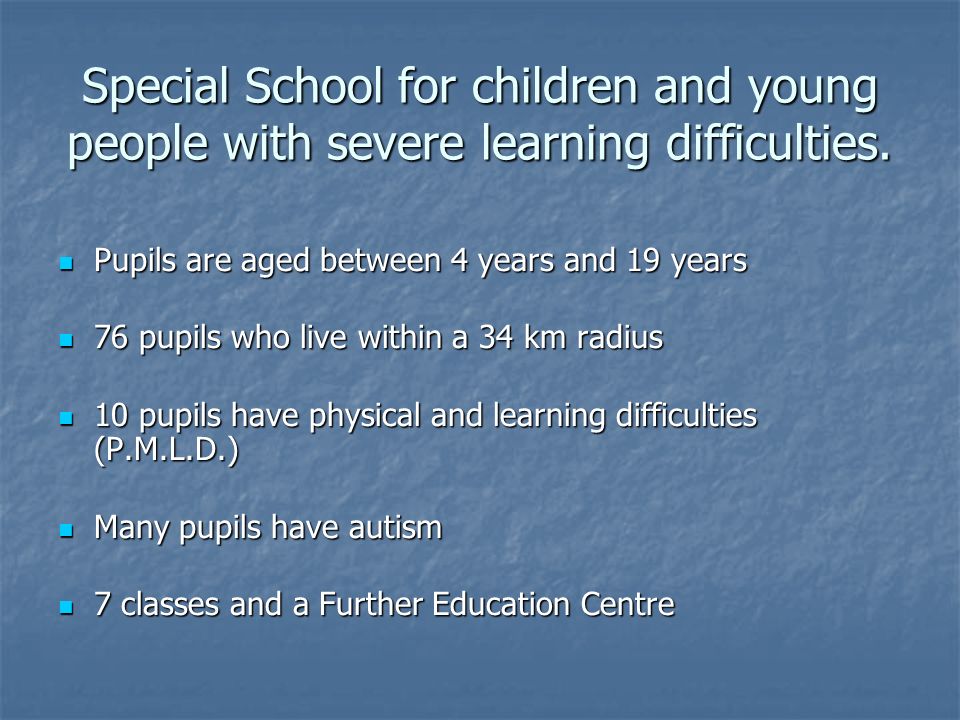 Special School for children and young people with severe learning difficulties.

- Pupils are aged between 4 years and 19 years
- 76 pupils who live within a 34 km radius
- 10 pupils have physical and learning difficulties (P.M.L.D.)
- Many pupils have autism
- 7 classes and a Further Education Centre